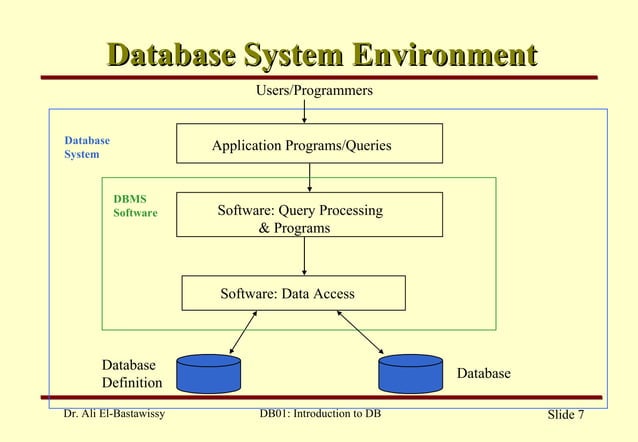 Database System Environment

Users/Programmers

Database System

Application Programs/Queries

DBMS Software

Software: Query Processing & Programs

Software: Data Access

Database Definition

Database

Dr. Ali El-Bastawissy

DB01: Introduction to DB

Slide 7